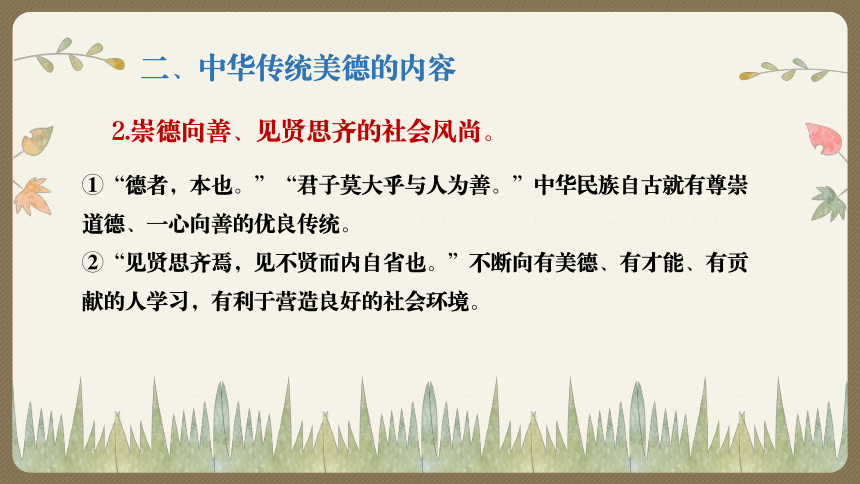 二、中华传统美德的内容

2.崇德向善、见贤思齐的社会风尚。

①“德者，本也。”“君子莫大乎与人为善。”中华民族自古就有尊崇道德、一心向善的优良传统。
②“见贤思齐焉，见不贤而内自省也。”不断向有美德、有才能、有贡献的人学习，有利于营造良好的社会环境。